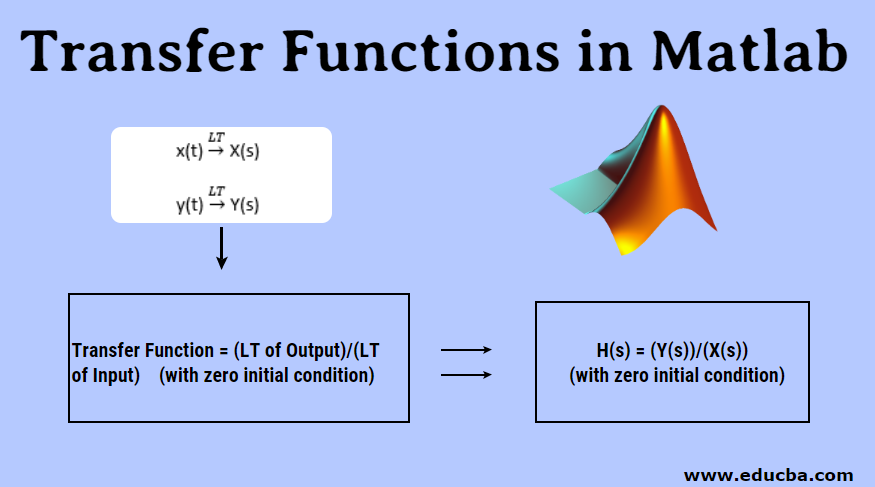 Transfer Functions in Matlab

$x(t) \xrightarrow{LT} X(s)$

$y(t) \xrightarrow{LT} Y(s)$

Transfer Function = (LT of Output)/(LT of Input) (with zero initial condition)

H(s) = (Y(s))/(X(s))
(with zero initial condition)

www.educba.com